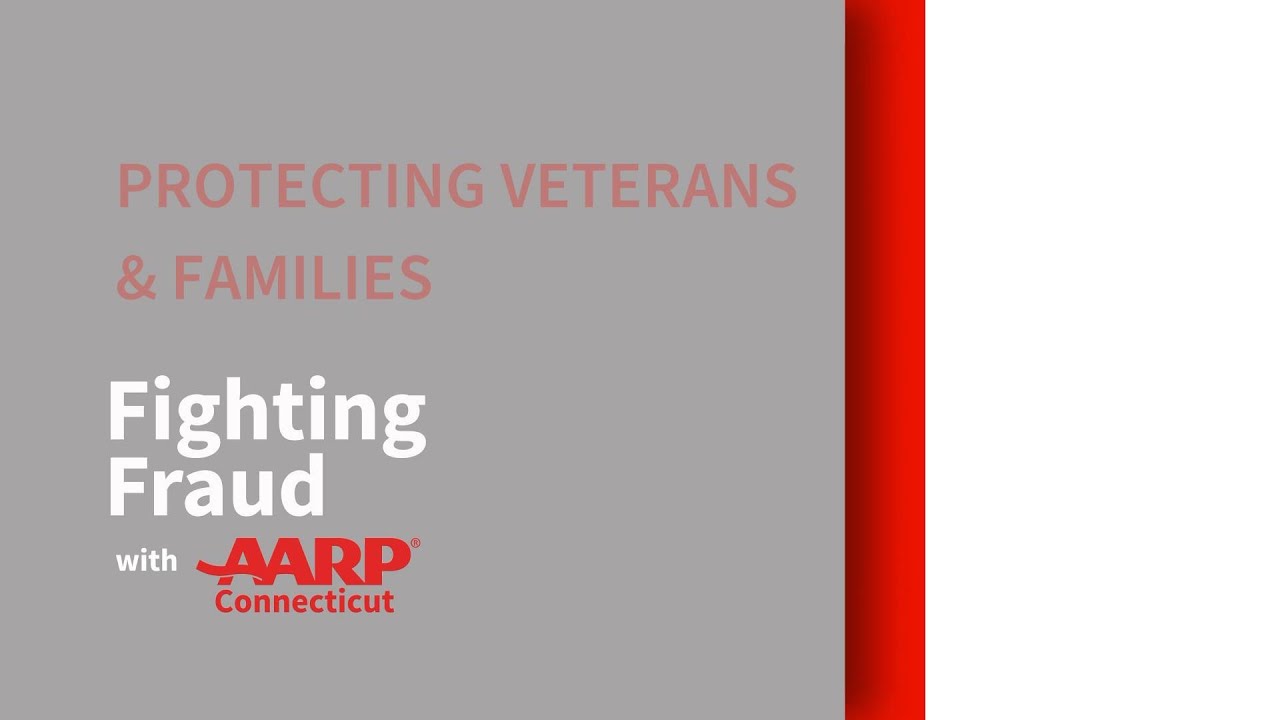 PROTECTING VETERANS & FAMILIES

Fighting Fraud

with AARP®
Connecticut